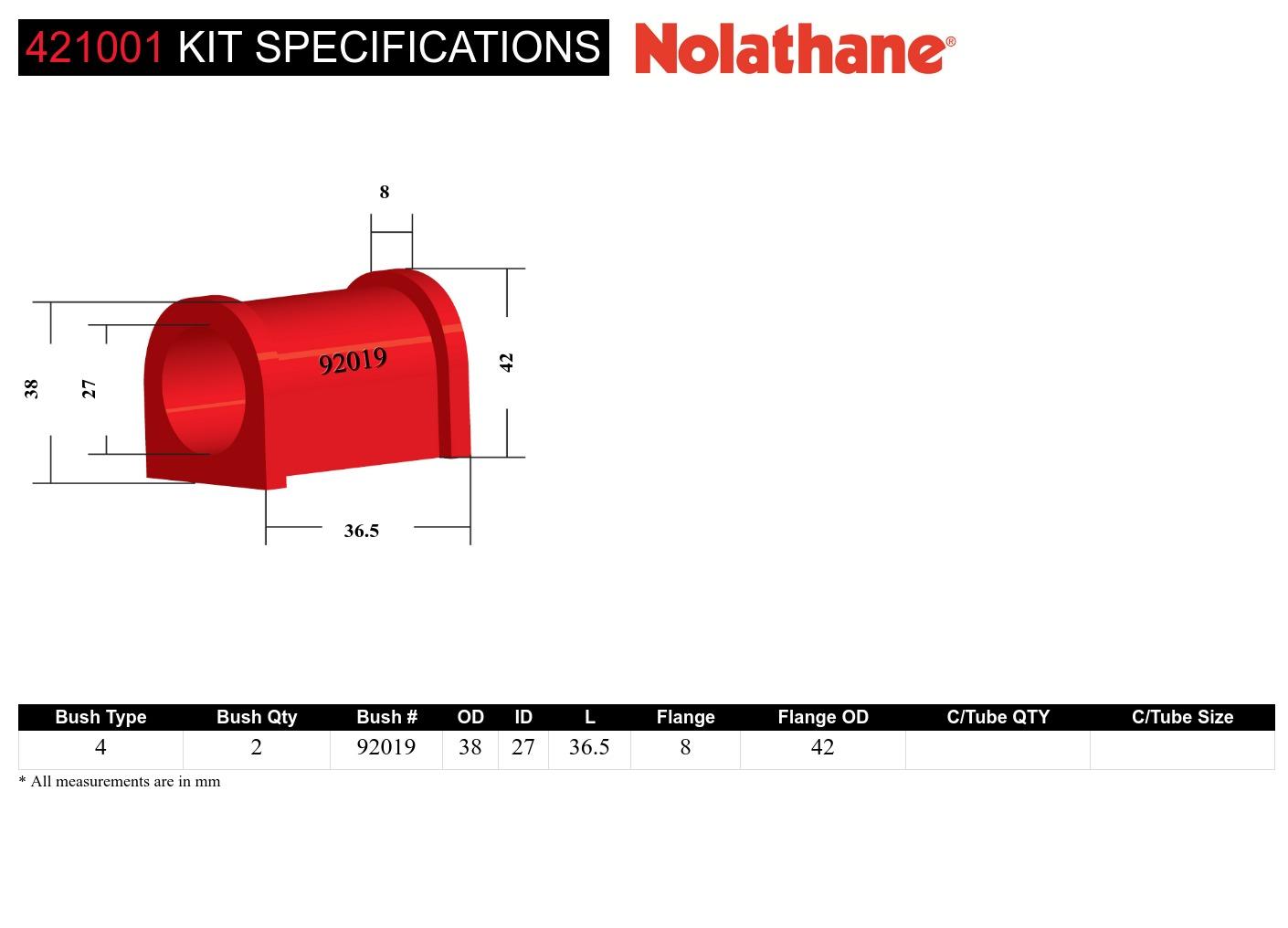 421001 KIT SPECIFICATIONS Nolathane®

8

38

27

92019

42

36.5

| Bush Type | Bush Qty | Bush # | OD | ID | L | Flange | Flange OD | C/Tube QTY | C/Tube Size |
|---|---|---|---|---|---|---|---|---|---|
| 4 | 2 | 92019 | 38 | 27 | 36.5 | 8 | 42 | | |

* All measurements are in mm